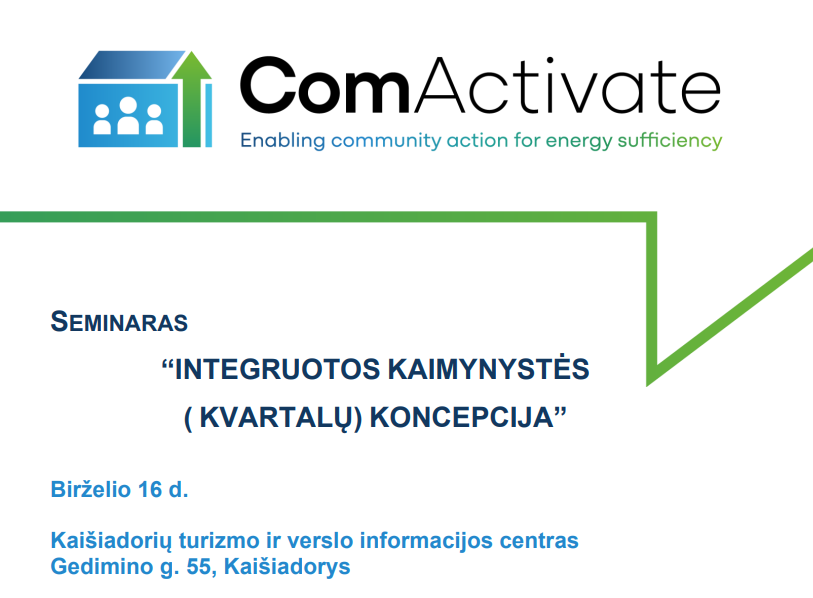 ComActivate
Enabling community action for energy sufficiency

SEMINARAS

“INTEGRUOTOS KAIMYNYSTĖS ( KVARTALŲ) KONCEPCIJA”

Birželio 16 d.

Kaišiadorių turizmo ir verslo informacijos centras
Gedimino g. 55, Kaišiadorys